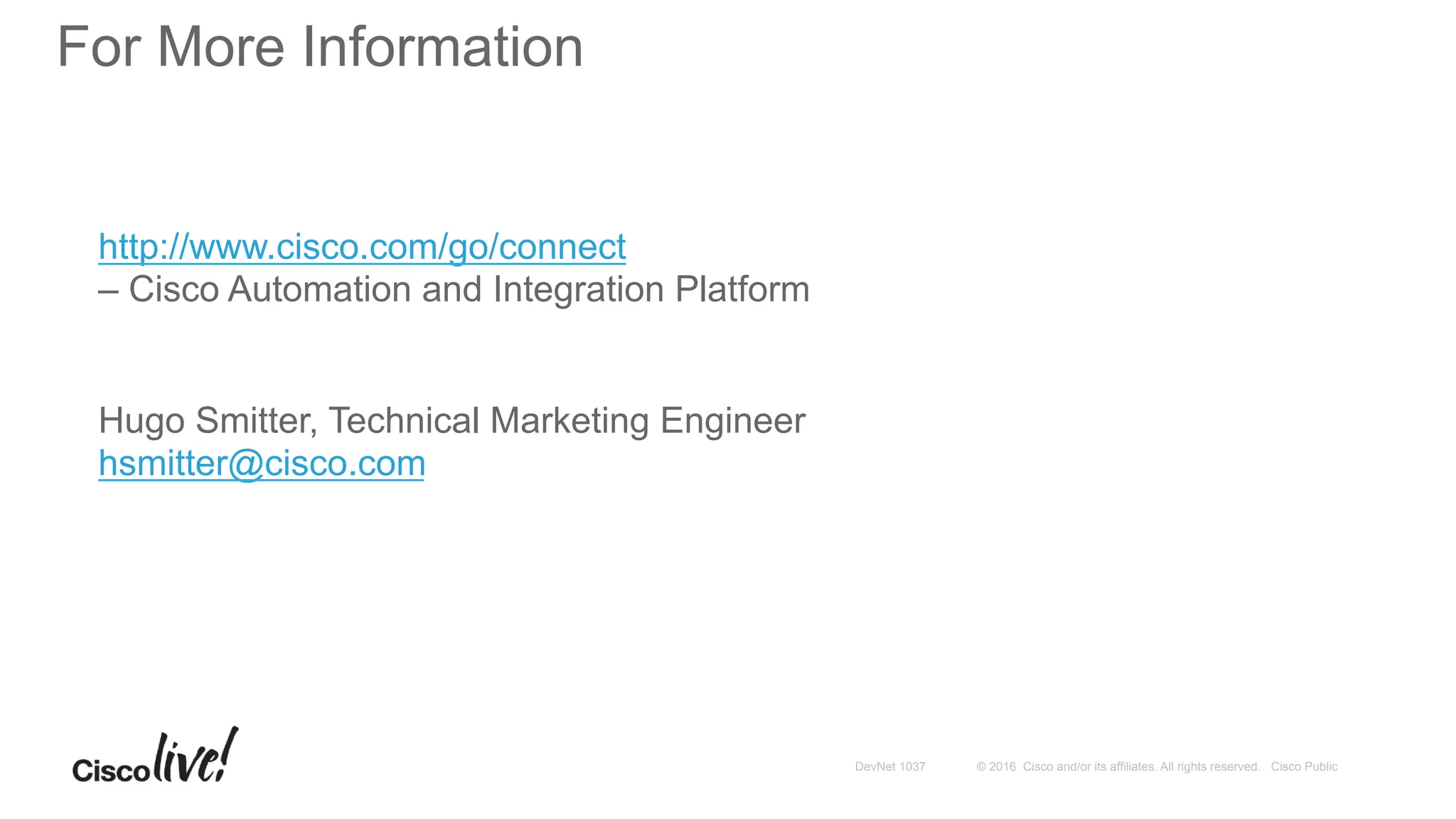 For More Information

http://www.cisco.com/go/connect
– Cisco Automation and Integration Platform

Hugo Smitter, Technical Marketing Engineer
hsmitter@cisco.com

Cisco live!

DevNet 1037

© 2016 Cisco and/or its affiliates. All rights reserved. Cisco Public